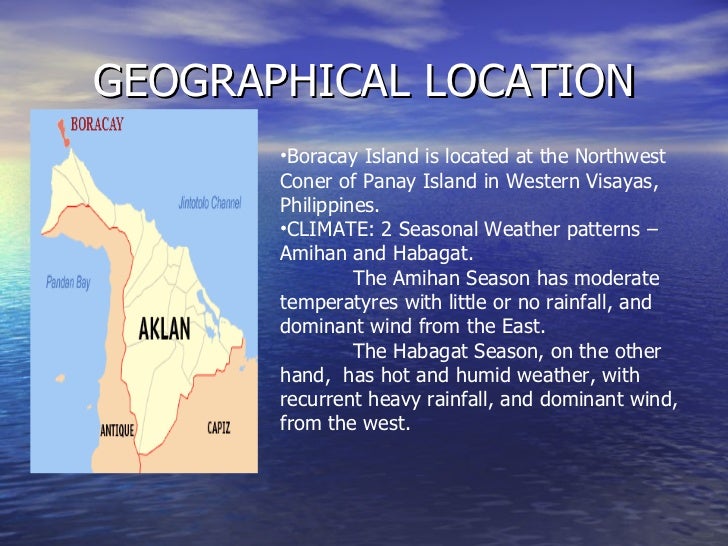 GEOGRAPHICAL LOCATION

BORACAY

Jintotolo Channel

Pandan Bay

AKLAN

ANTIQUE

CAPIZ

•Boracay Island is located at the Northwest Coner of Panay Island in Western Visayas, Philippines.
•CLIMATE: 2 Seasonal Weather patterns – Amihan and Habagat.

The Amihan Season has moderate temperatyres with little or no rainfall, and dominant wind from the East.

The Habagat Season, on the other hand, has hot and humid weather, with recurrent heavy rainfall, and dominant wind, from the west.